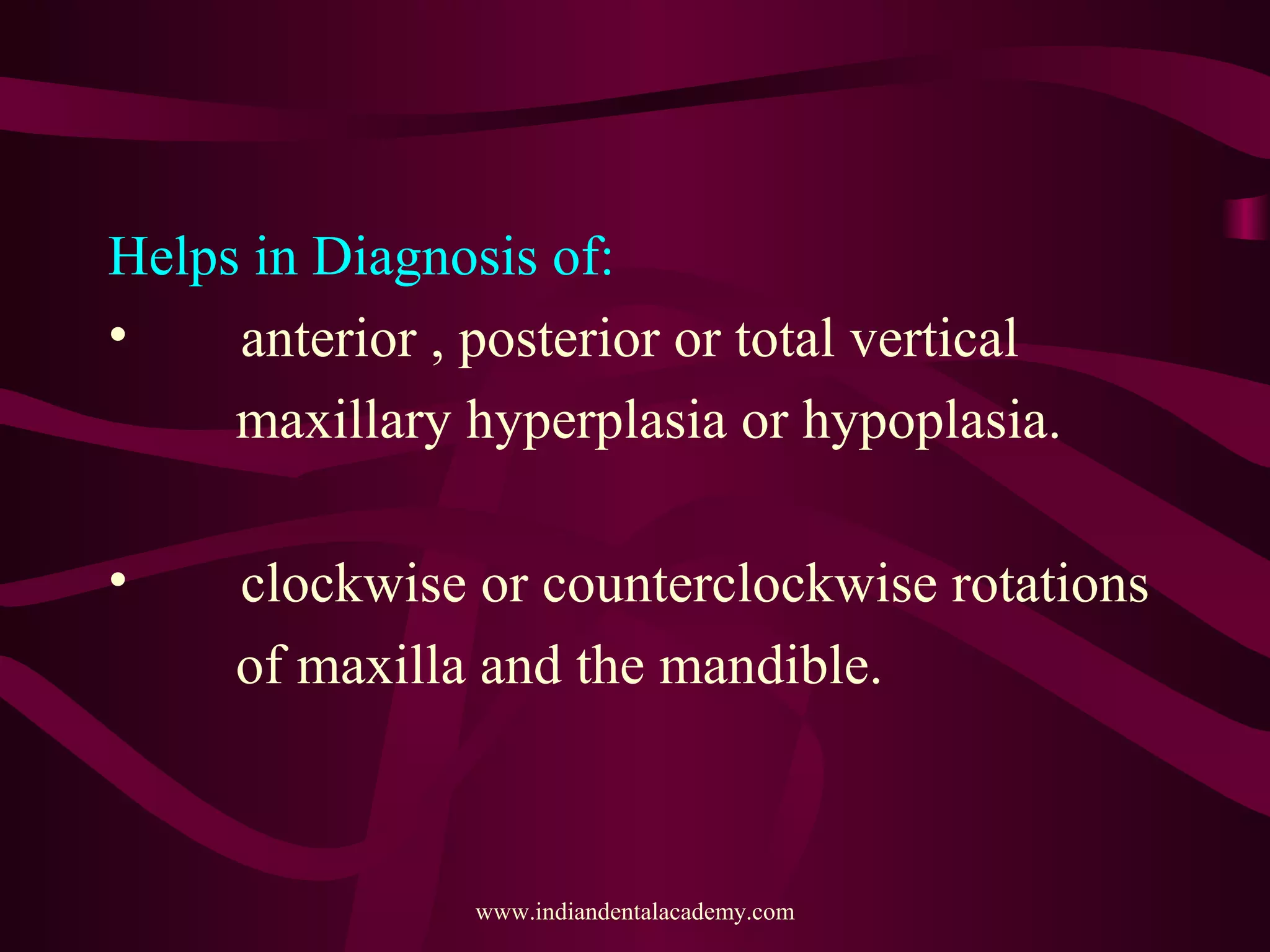 Helps in Diagnosis of:

• anterior , posterior or total vertical maxillary hyperplasia or hypoplasia.

• clockwise or counterclockwise rotations of maxilla and the mandible.

www.indiandentalacademy.com